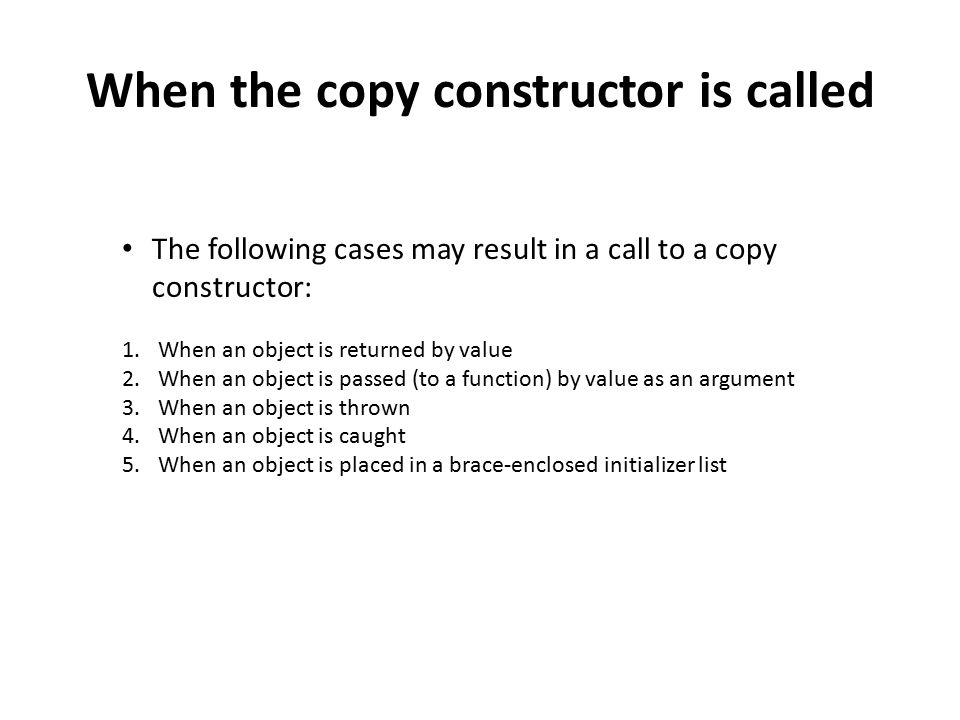 When the copy constructor is called

• The following cases may result in a call to a copy constructor:

1. When an object is returned by value
2. When an object is passed (to a function) by value as an argument
3. When an object is thrown
4. When an object is caught
5. When an object is placed in a brace-enclosed initializer list